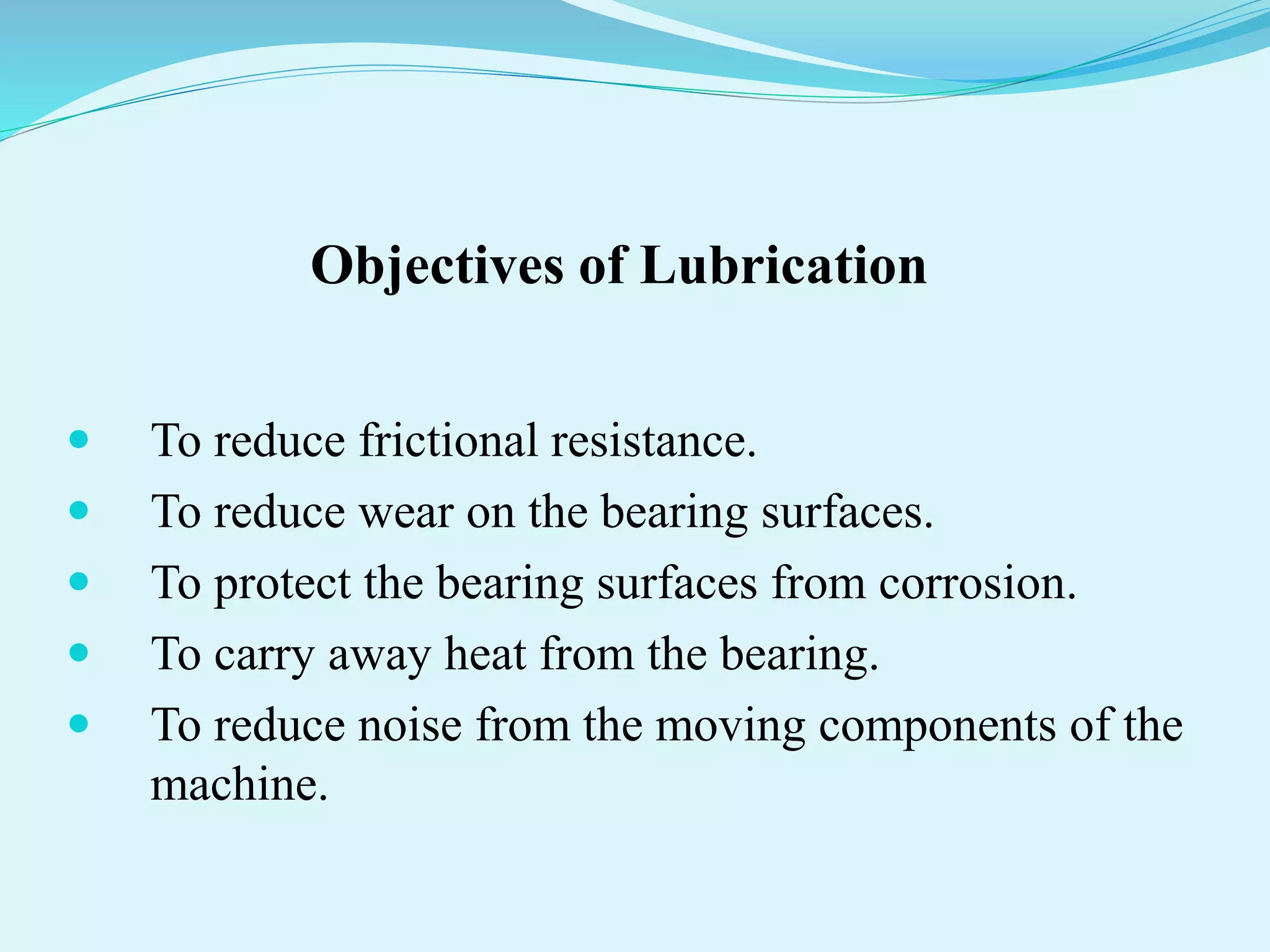 Objectives of Lubrication

- To reduce frictional resistance.
- To reduce wear on the bearing surfaces.
- To protect the bearing surfaces from corrosion.
- To carry away heat from the bearing.
- To reduce noise from the moving components of the machine.